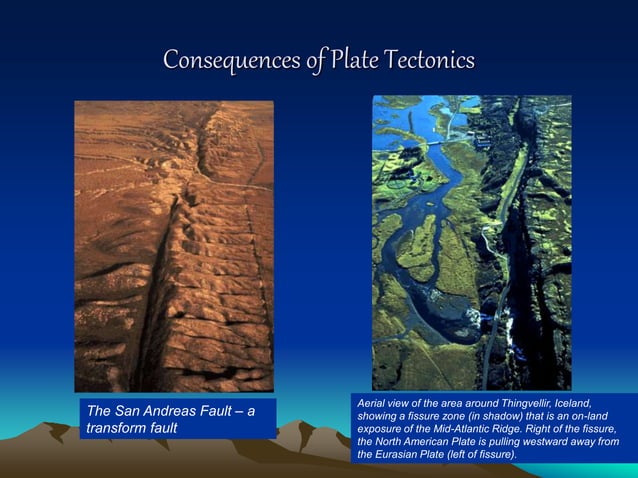 Consequences of Plate Tectonics

The San Andreas Fault – a transform fault

Aerial view of the area around Thingvellir, Iceland, showing a fissure zone (in shadow) that is an on-land exposure of the Mid-Atlantic Ridge. Right of the fissure, the North American Plate is pulling westward away from the Eurasian Plate (left of fissure).